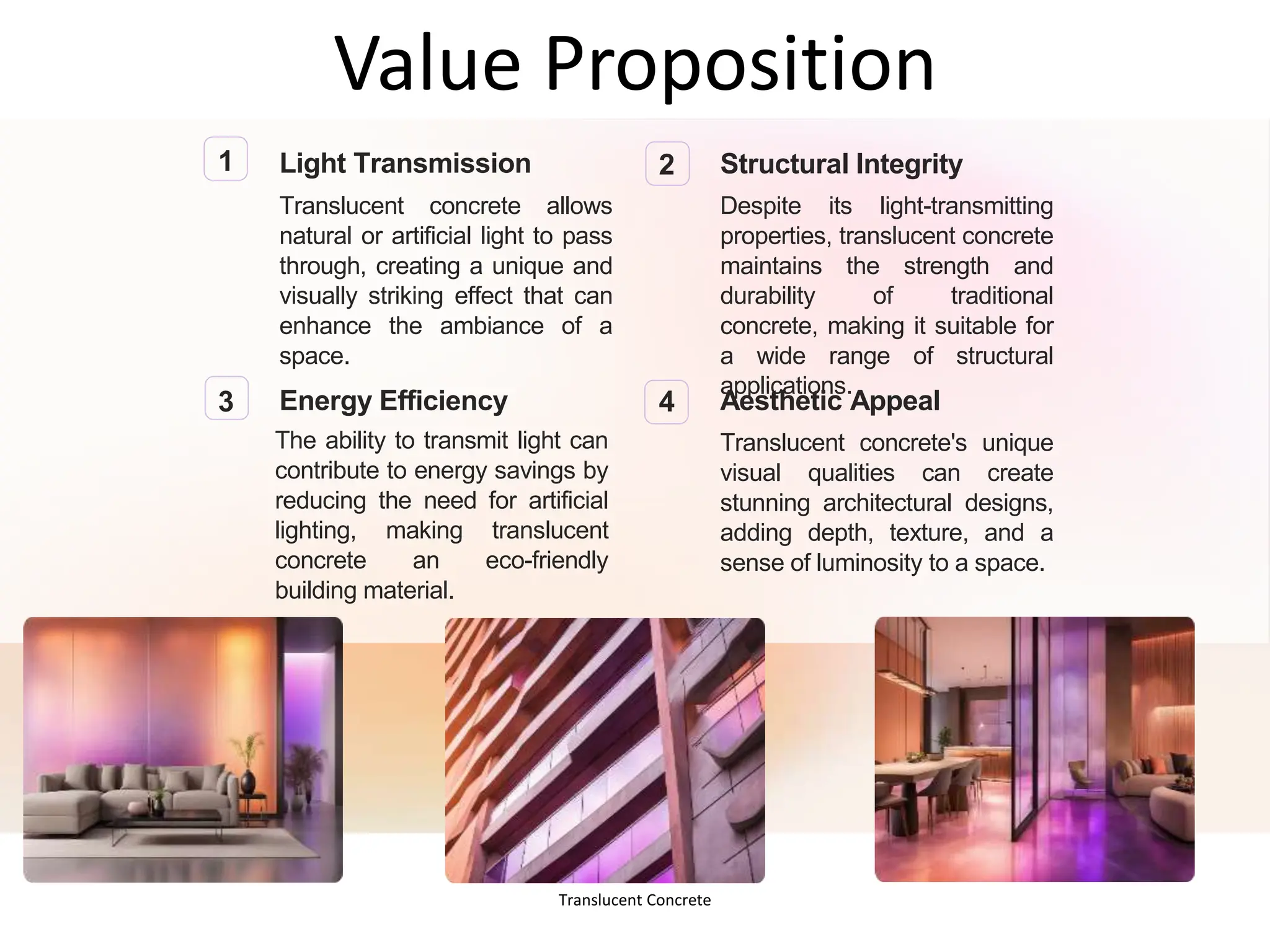 Value Proposition

1

Light Transmission

Translucent concrete allows natural or artificial light to pass through, creating a unique and visually striking effect that can enhance the ambiance of a space.

2

Structural Integrity

Despite its light-transmitting properties, translucent concrete maintains the strength and durability of traditional concrete, making it suitable for a wide range of structural applications.

3

Energy Efficiency

The ability to transmit light can contribute to energy savings by reducing the need for artificial lighting, making translucent concrete an eco-friendly building material.

4

Aesthetic Appeal

Translucent concrete's unique visual qualities can create stunning architectural designs, adding depth, texture, and a sense of luminosity to a space.

Translucent Concrete